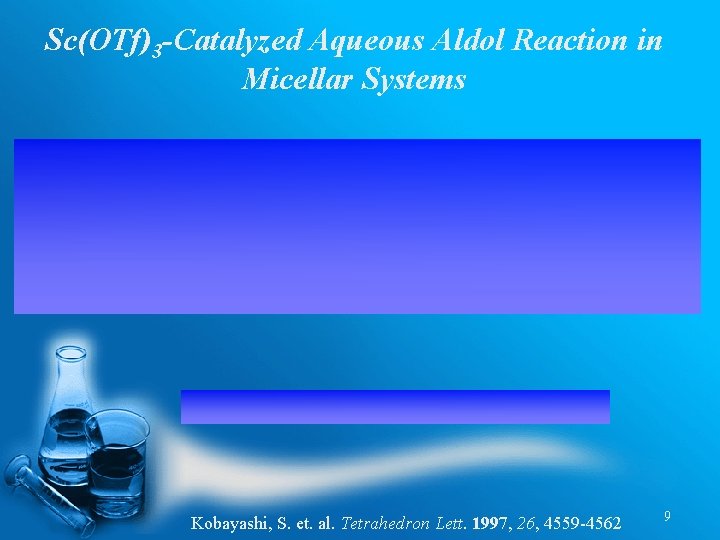 $Sc(OTf)_3$-Catalyzed Aqueous Aldol Reaction in Micellar Systems

Kobayashi, S. et. al. Tetrahedron Lett. 1997, 26, 4559-4562

9